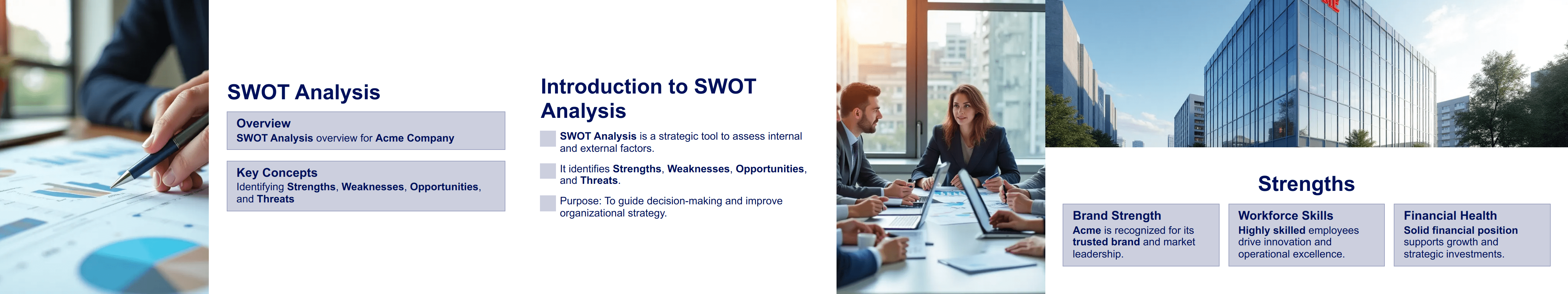 SWOT Analysis

Overview
SWOT Analysis overview for Acme Company

Key Concepts
Identifying Strengths, Weaknesses, Opportunities, and Threats

Introduction to SWOT Analysis

SWOT Analysis is a strategic tool to assess internal and external factors.

It identifies Strengths, Weaknesses, Opportunities, and Threats.

Purpose: To guide decision-making and improve organizational strategy.

Strengths

Brand Strength
Acme is recognized for its trusted brand and market leadership.

Workforce Skills
Highly skilled employees drive innovation and operational excellence.

Financial Health
Solid financial position supports growth and strategic investments.